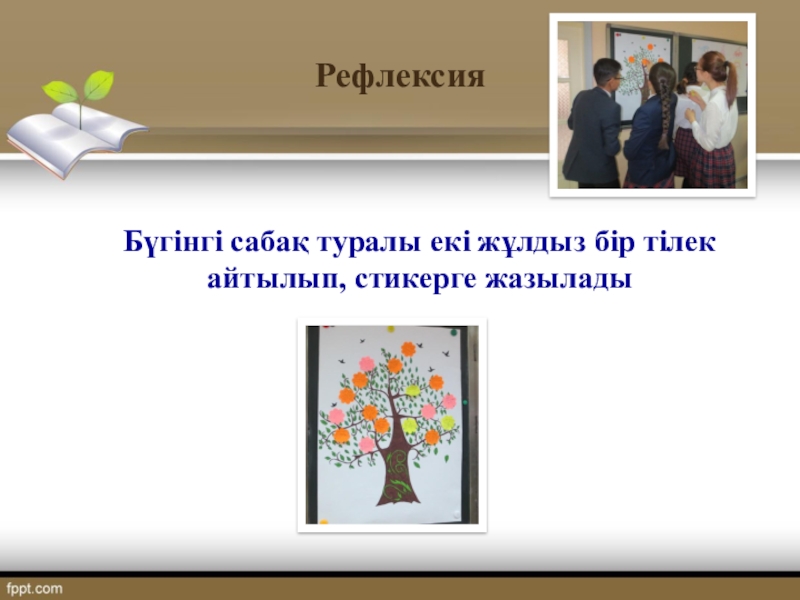 Рефлексия

Бүгінгі сабақ туралы екі жұлдыз бір тілек айтылып, стикерге жазылады

fppt.com